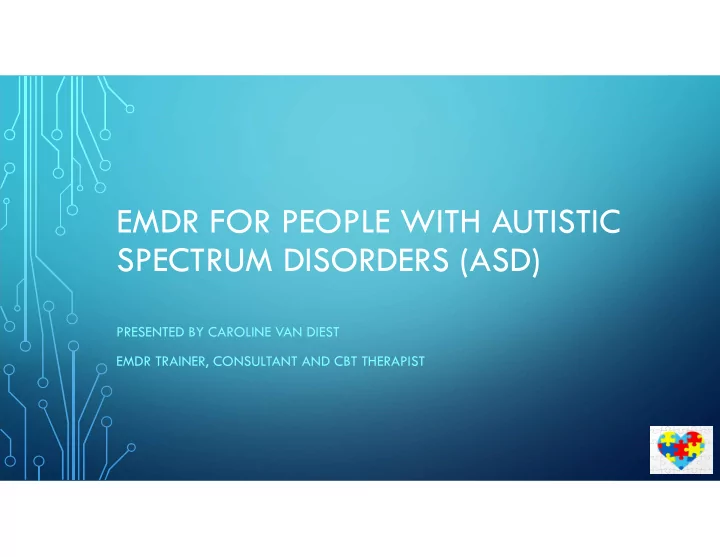 EMDR FOR PEOPLE WITH AUTISTIC SPECTRUM DISORDERS (ASD)

PRESENTED BY CAROLINE VAN DIEST

EMDR TRAINER, CONSULTANT AND CBT THERAPIST